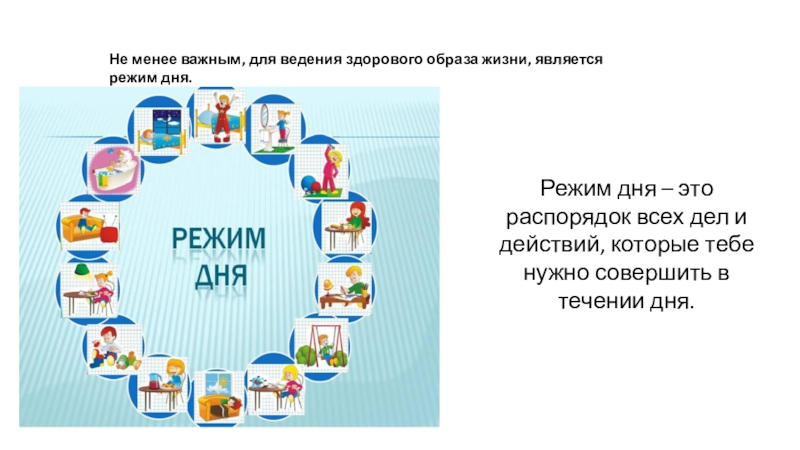 Не менее важным, для ведения здорового образа жизни, является режим дня.

РЕЖИМ ДНЯ

Режим дня – это распорядок всех дел и действий, которые тебе нужно совершить в течении дня.